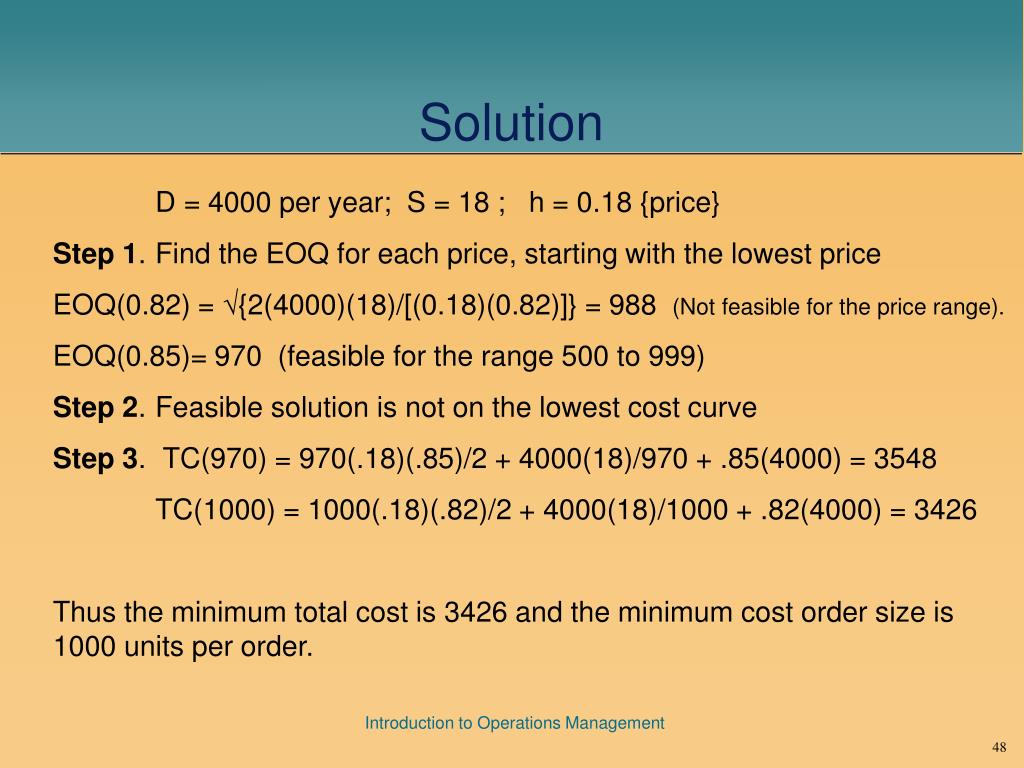 Solution

D = 4000 per year;  S = 18 ;   h = 0.18 {price}

**Step 1**. Find the EOQ for each price, starting with the lowest price

EOQ(0.82) = √{2(4000)(18)/[(0.18)(0.82)]} = 988  (Not feasible for the price range).

EOQ(0.85)= 970  (feasible for the range 500 to 999)

**Step 2**. Feasible solution is not on the lowest cost curve

**Step 3**.  TC(970) = 970(.18)(.85)/2 + 4000(18)/970 + .85(4000) = 3548

TC(1000) = 1000(.18)(.82)/2 + 4000(18)/1000 + .82(4000) = 3426

Thus the minimum total cost is 3426 and the minimum cost order size is 1000 units per order.

Introduction to Operations Management

48